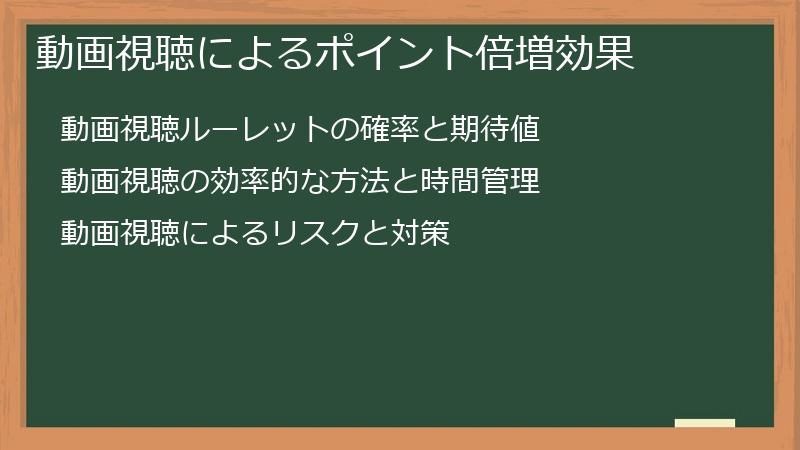 動画視聴によるポイント倍増効果

動画視聴ルーレットの確率と期待値

動画視聴の効率的な方法と時間管理

動画視聴によるリスクと対策